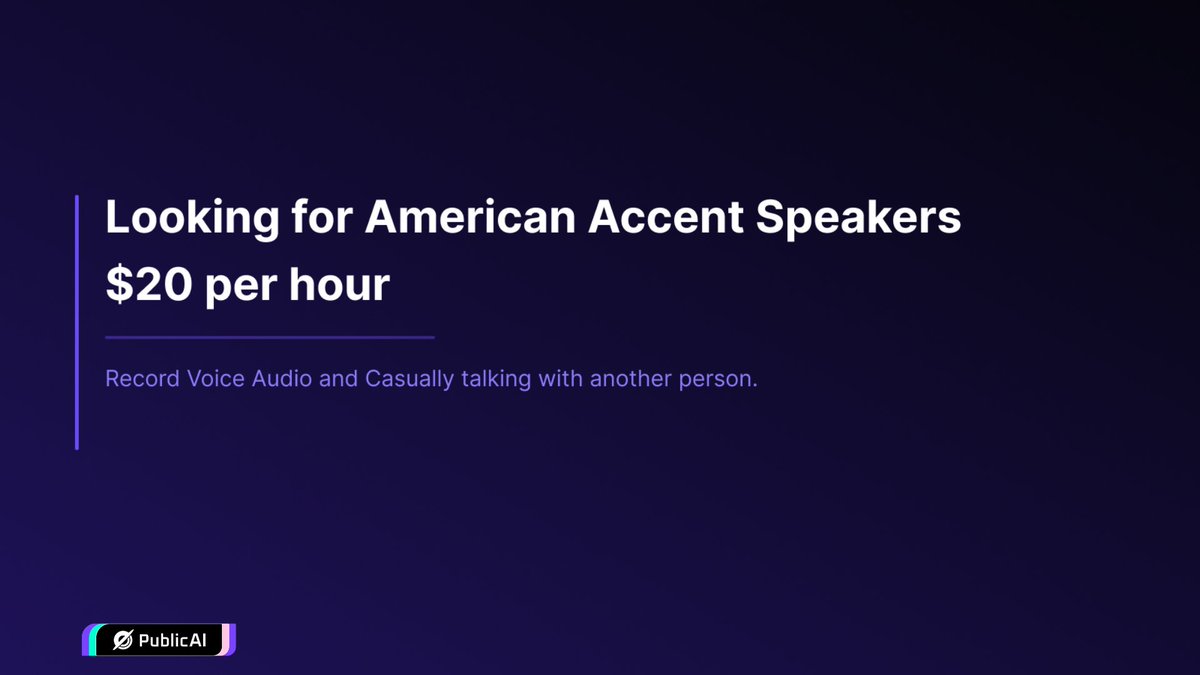 Looking for American Accent Speakers
\$20 per hour

Record Voice Audio and Casually talking with another person.

PublicAI